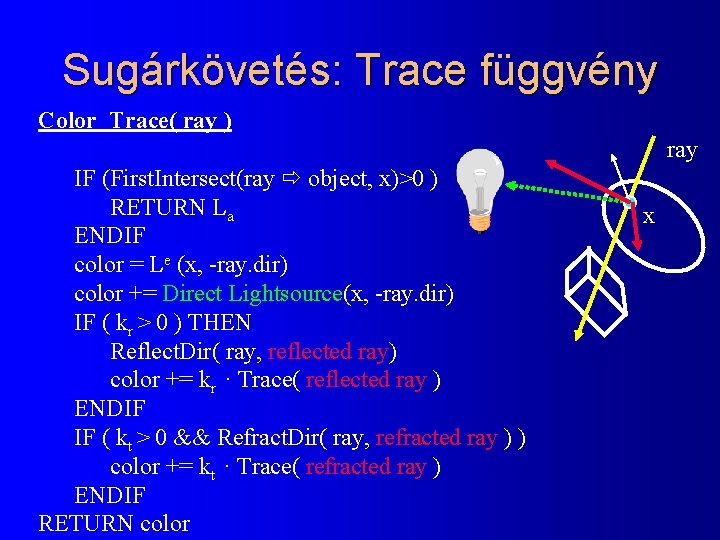 Sugárkövetés: Trace függvény

Color Trace( ray )

IF (FirstIntersect(ray ⇨ object, x)>0 )
RETURN $L_a$
ENDIF
color = $L^e$ (x, -ray.dir)
color += Direct Lightsource(x, -ray.dir)
IF ( $k_r$ > 0 ) THEN
ReflectDir( ray, reflected ray)
color += $k_r$ · Trace( reflected ray )
ENDIF
IF ( $k_t$ > 0 && RefractDir( ray, refracted ray ) )
color += $k_t$ · Trace( refracted ray )
ENDIF
RETURN color

ray
x